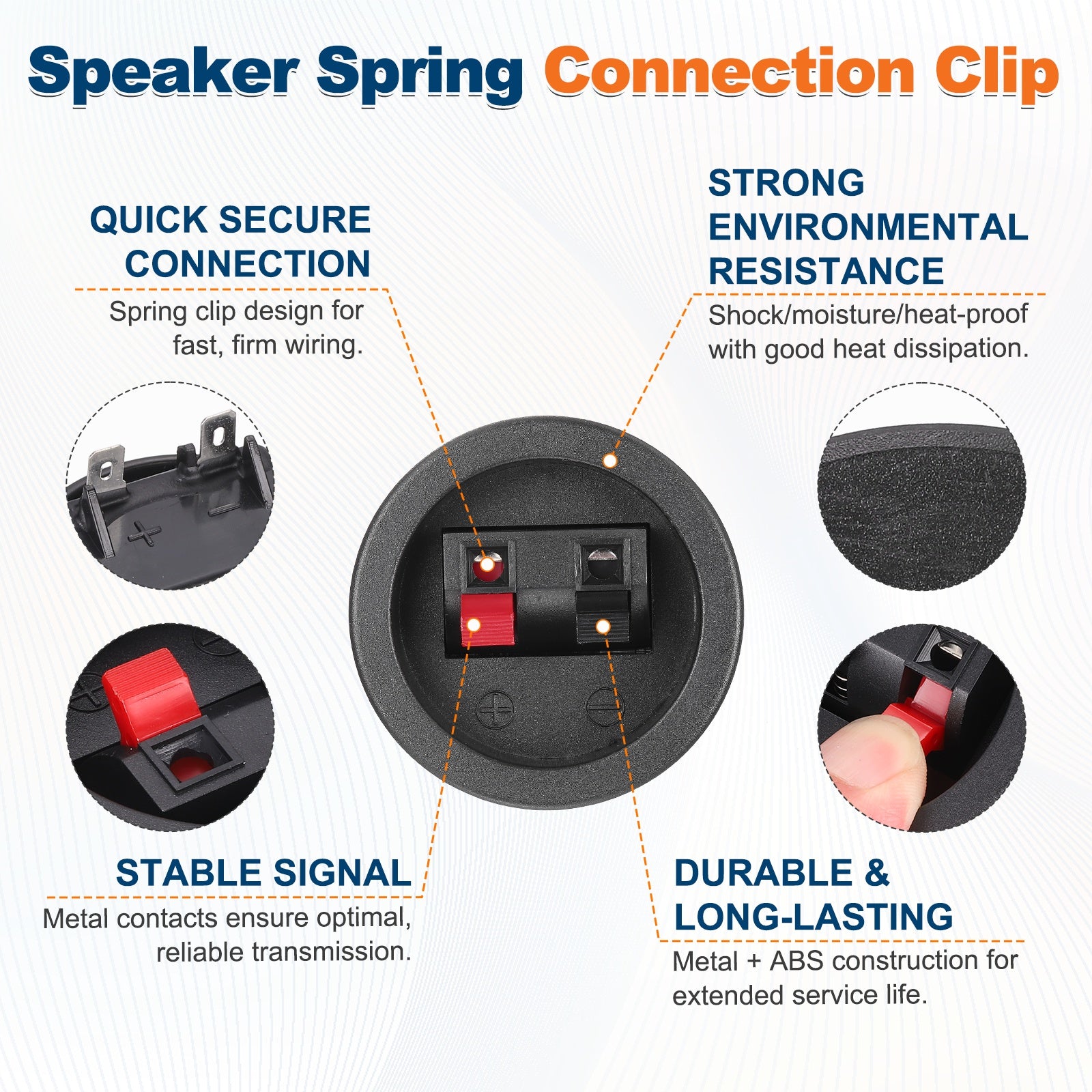 Speaker Spring Connection Clip

QUICK SECURE CONNECTION

Spring clip design for fast, firm wiring.

STRONG ENVIRONMENTAL RESISTANCE

Shock/moisture/heat-proof with good heat dissipation.

STABLE SIGNAL

Metal contacts ensure optimal, reliable transmission.

DURABLE & LONG-LASTING

Metal + ABS construction for extended service life.